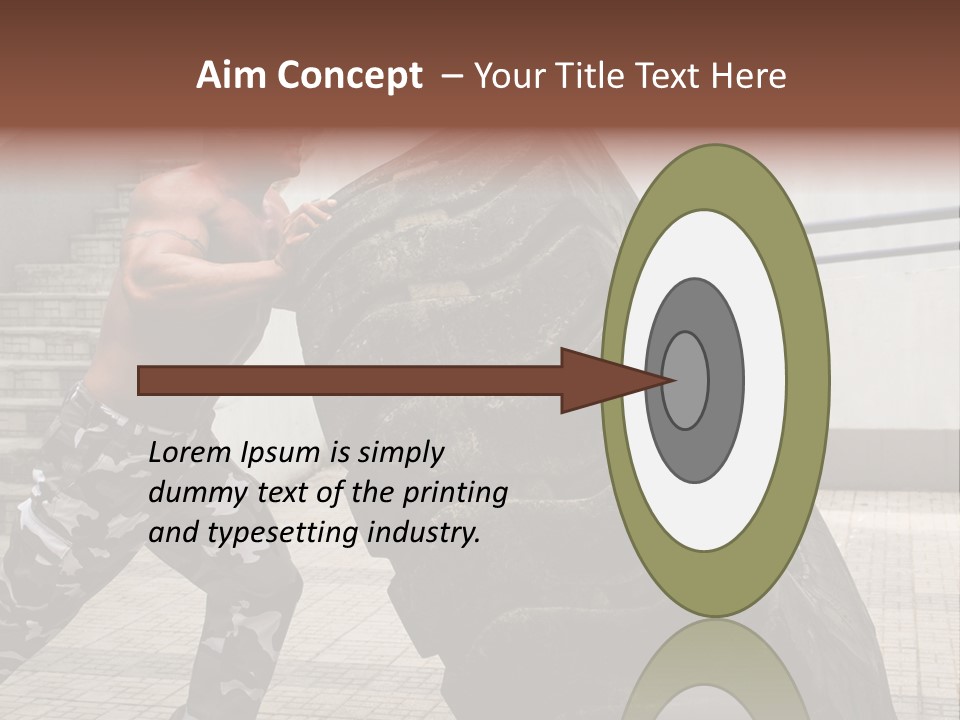 Aim Concept – Your Title Text Here

Lorem Ipsum is simply dummy text of the printing and typesetting industry.